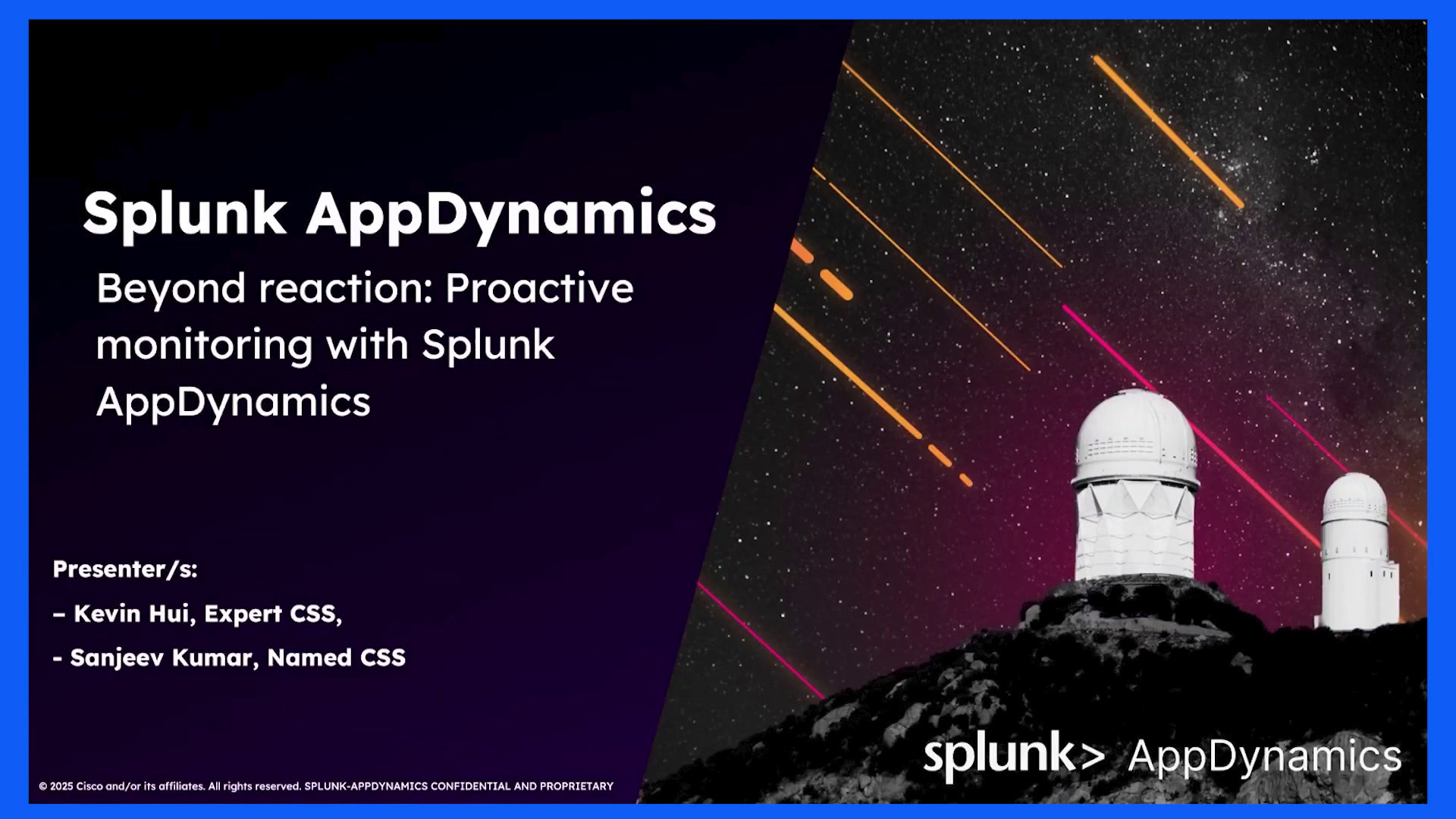 Splunk AppDynamics

Beyond reaction: Proactive monitoring with Splunk AppDynamics

Presenter/s:

– Kevin Hui, Expert CSS,

- Sanjeev Kumar, Named CSS

© 2025 Cisco and/or its affiliates. All rights reserved. SPLUNK-APPDYNAMICS CONFIDENTIAL AND PROPRIETARY

splunk> AppDynamics